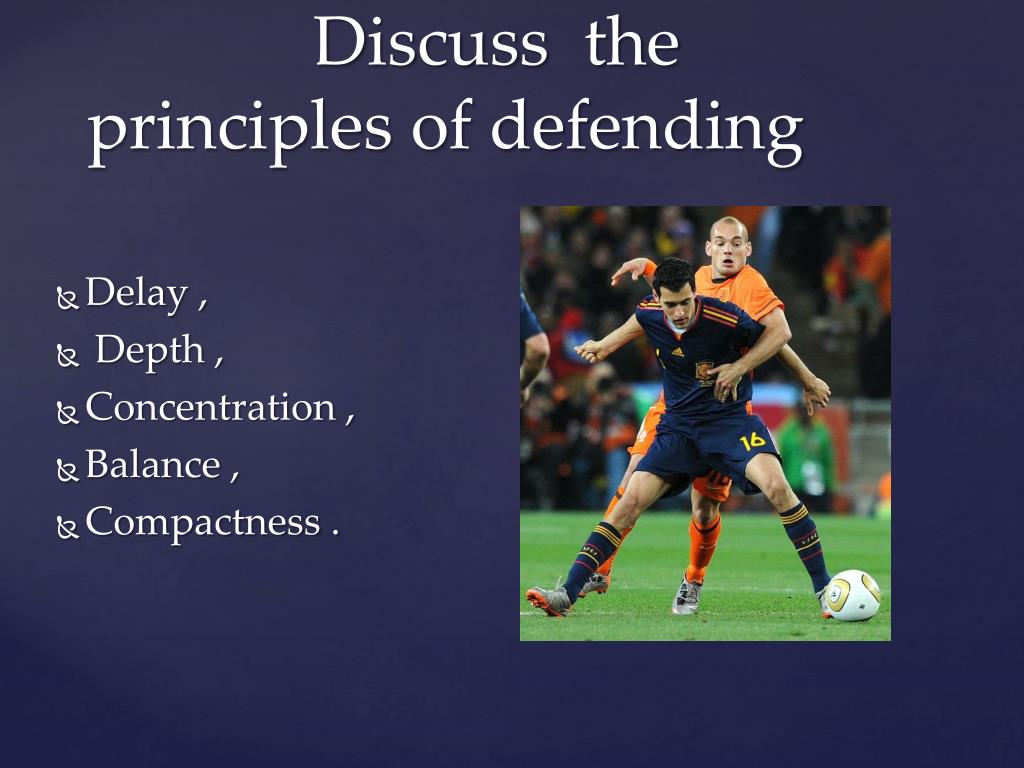 Discuss the principles of defending

Delay ,
Depth ,
Concentration ,
Balance ,
Compactness .

16